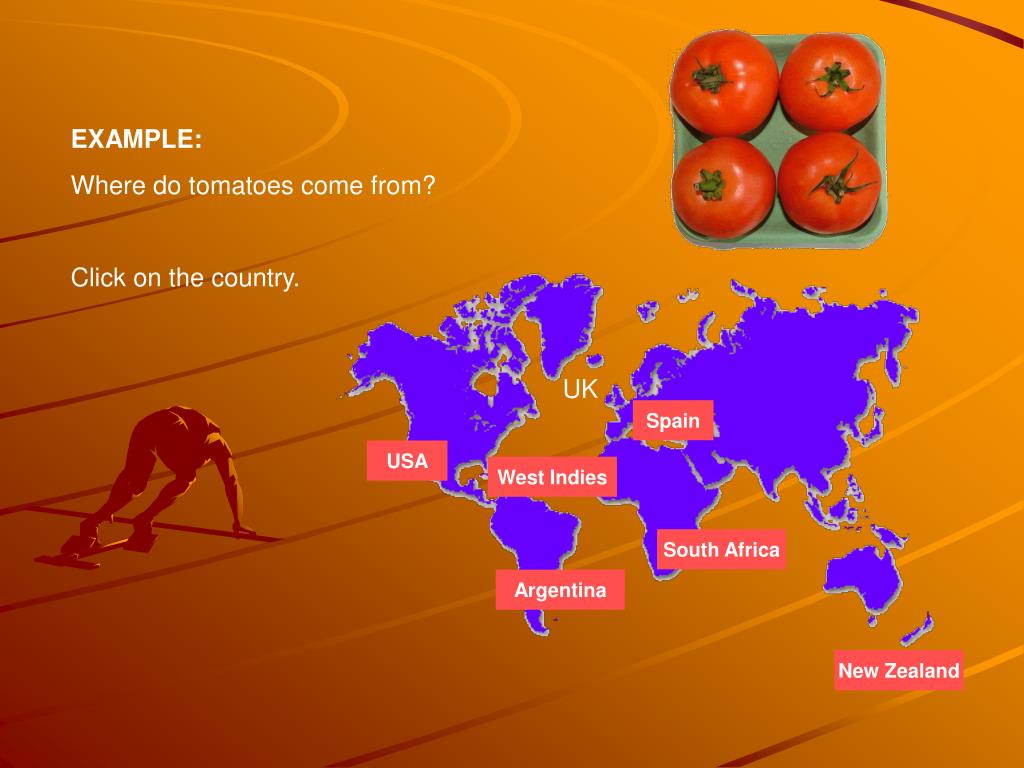 EXAMPLE:

Where do tomatoes come from?

Click on the country.

UK

Spain

USA

West Indies

South Africa

Argentina

New Zealand